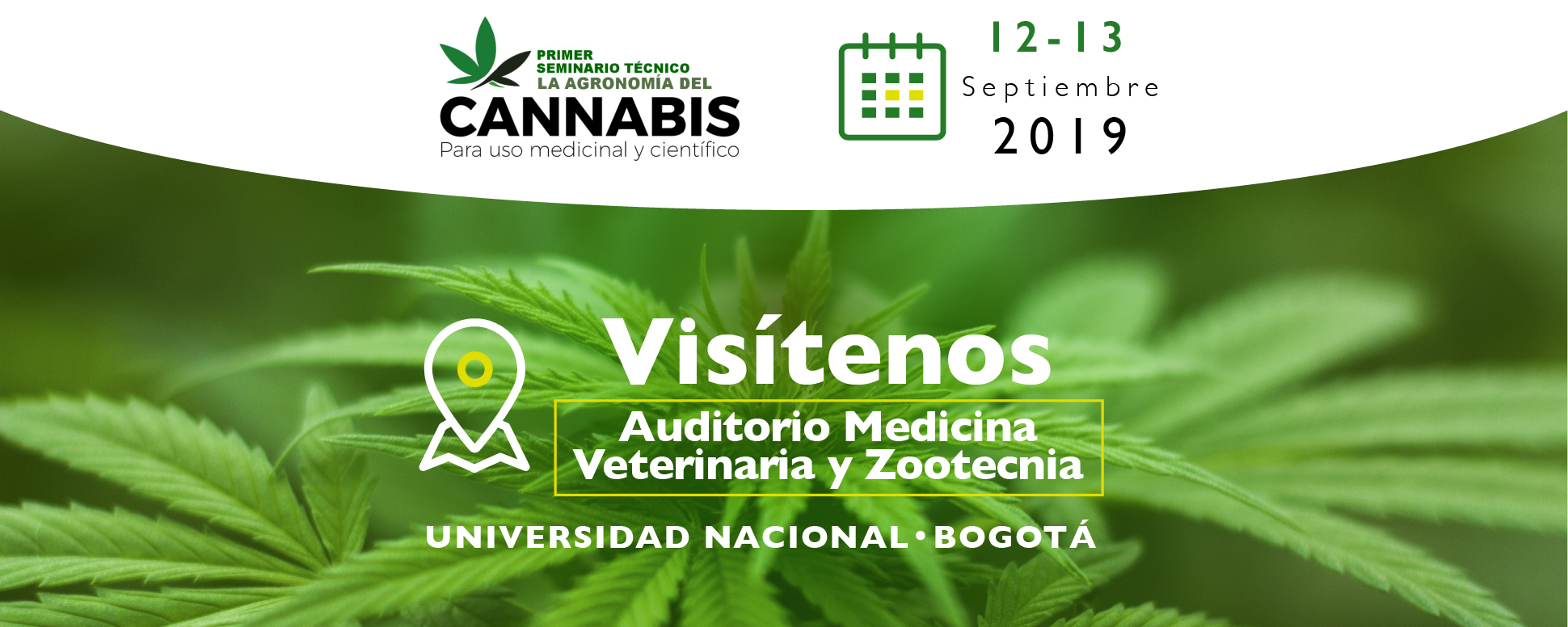 PRIMER SEMINARIO TÉCNICO LA AGRONOMÍA DEL CANNABIS

Para uso medicinal y científico

12-13 Septiembre 2019

Visítenos

Auditorio Medicina Veterinaria y Zootecnia

UNIVERSIDAD NACIONAL • BOGOTÁ